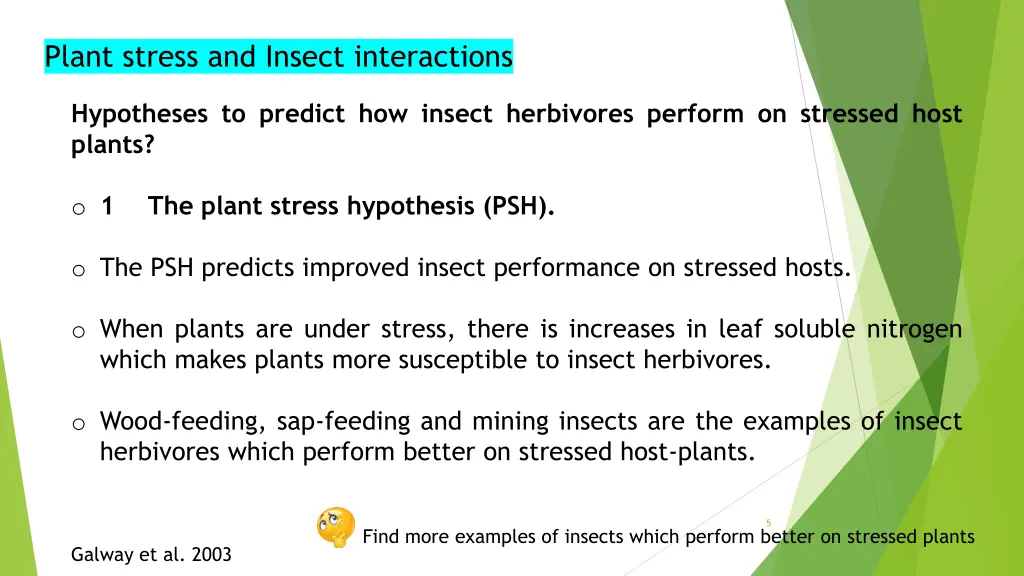 Plant stress and Insect interactions

Hypotheses to predict how insect herbivores perform on stressed host plants?

o 1 The plant stress hypothesis (PSH).

o The PSH predicts improved insect performance on stressed hosts.

o When plants are under stress, there is increases in leaf soluble nitrogen which makes plants more susceptible to insect herbivores.

o Wood-feeding, sap-feeding and mining insects are the examples of insect herbivores which perform better on stressed host-plants.

5

Find more examples of insects which perform better on stressed plants

Galway et al. 2003